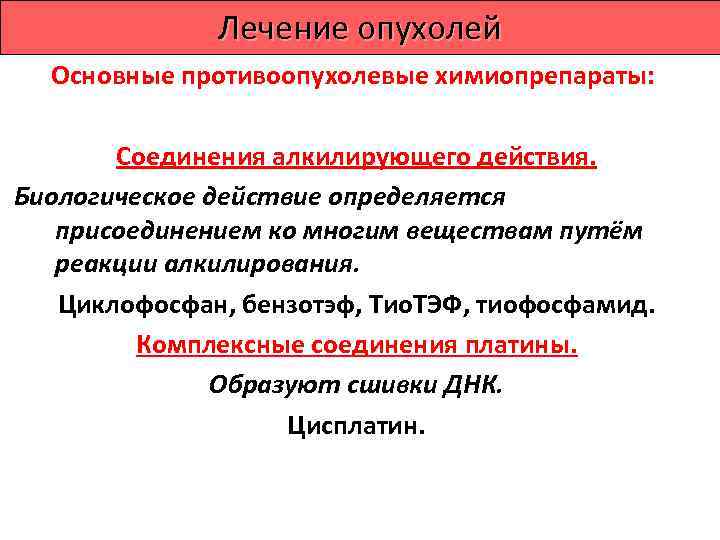 Лечение опухолей

Основные противоопухолевые химиопрепараты:

Соединения алкилирующего действия.

Биологическое действие определяется присоединением ко многим веществам путём реакции алкилирования.

Циклофосфан, бензотэф, ТиоТЭФ, тиофосфамид.

Комплексные соединения платины.

Образуют сшивки ДНК.

Цисплатин.